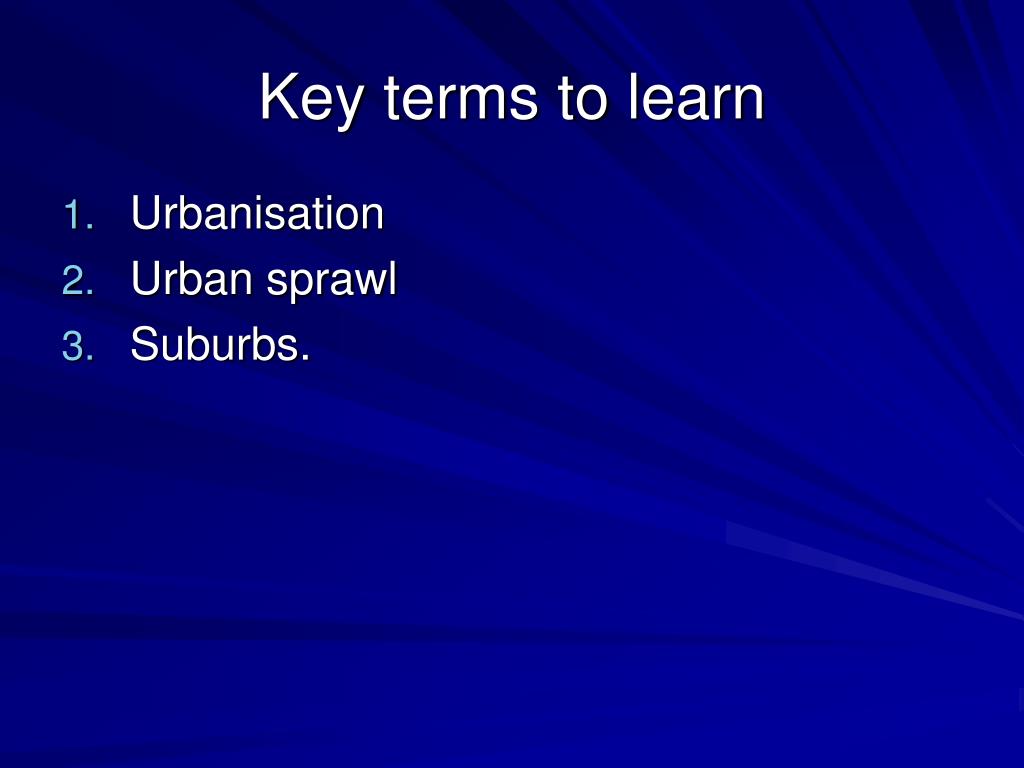 Key terms to learn

1. Urbanisation
2. Urban sprawl
3. Suburbs.